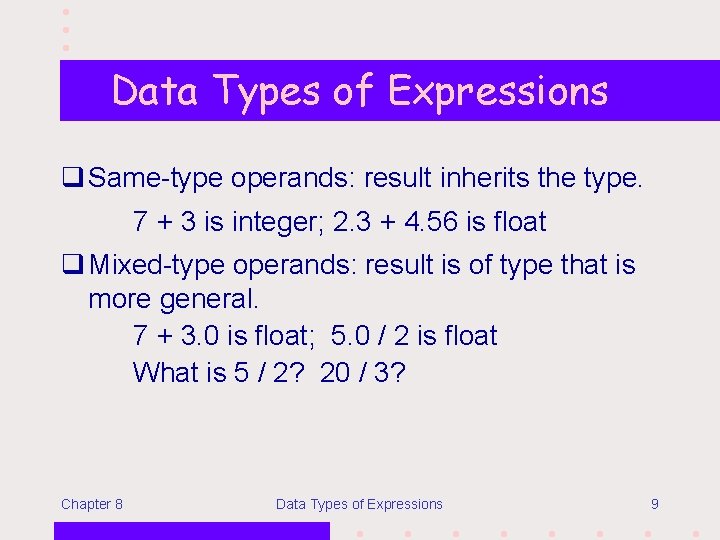 Data Types of Expressions

❑ Same-type operands: result inherits the type.

7 + 3 is integer; 2.3 + 4.56 is float

❑ Mixed-type operands: result is of type that is more general.

7 + 3.0 is float; 5.0 / 2 is float

What is 5 / 2? 20 / 3?

Chapter 8

Data Types of Expressions

9